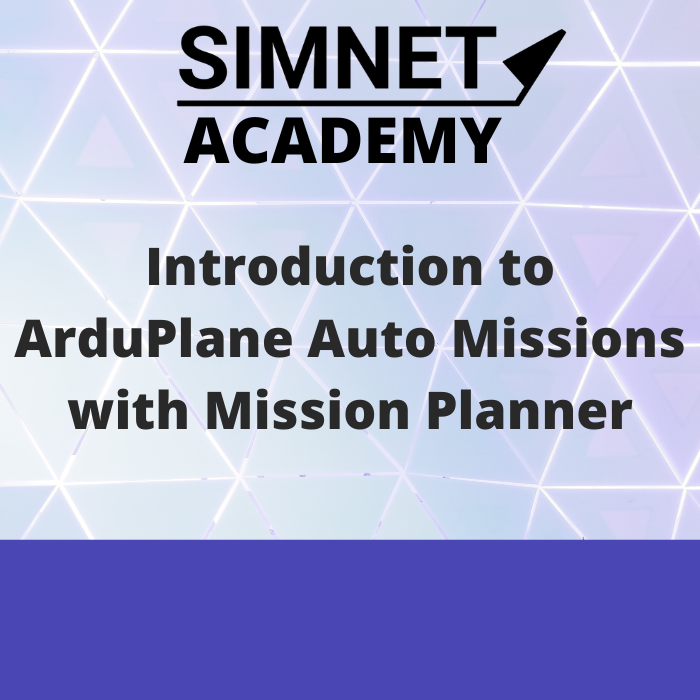 SIMNET
ACADEMY

Introduction to ArduPlane Auto Missions with Mission Planner